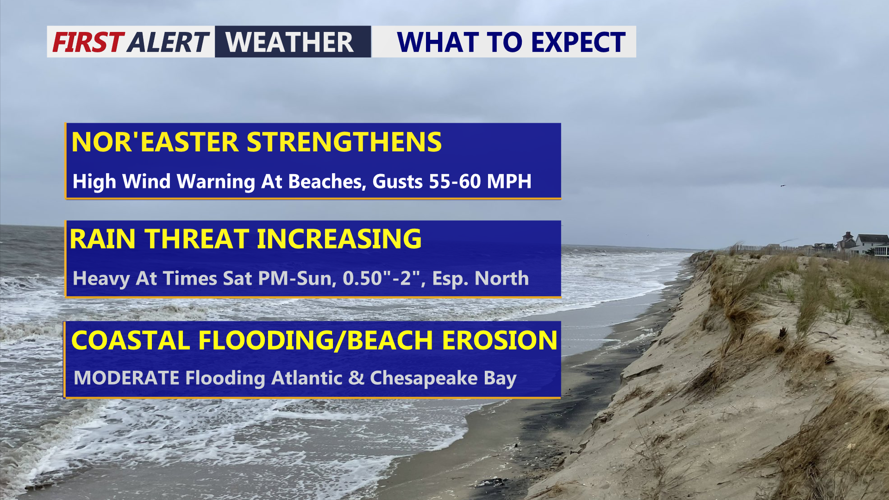 FIRST ALERT WEATHER WHAT TO EXPECT

NOR'EASTER STRENGTHENS
High Wind Warning At Beaches, Gusts 55-60 MPH

RAIN THREAT INCREASING
Heavy At Times Sat PM-Sun, 0.50"-2", Esp. North

COASTAL FLOODING/BEACH EROSION
MODERATE Flooding Atlantic & Chesapeake Bay